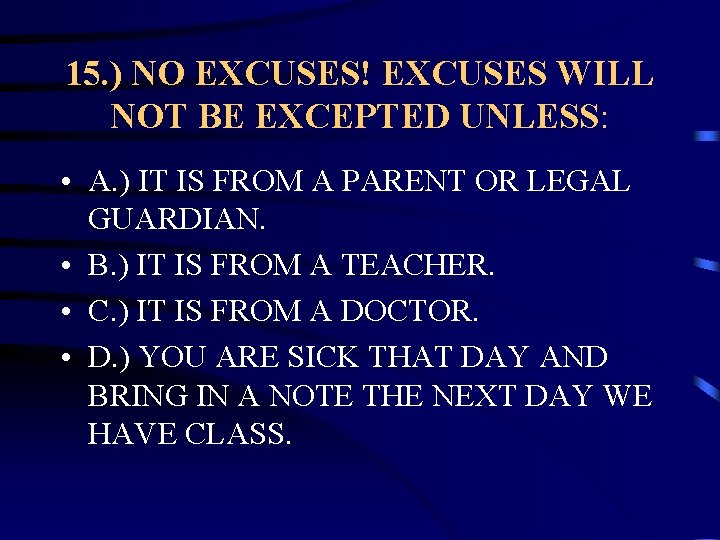 15.) NO EXCUSES! EXCUSES WILL NOT BE EXCEPTED UNLESS:

• A.) IT IS FROM A PARENT OR LEGAL GUARDIAN.
• B.) IT IS FROM A TEACHER.
• C.) IT IS FROM A DOCTOR.
• D.) YOU ARE SICK THAT DAY AND BRING IN A NOTE THE NEXT DAY WE HAVE CLASS.